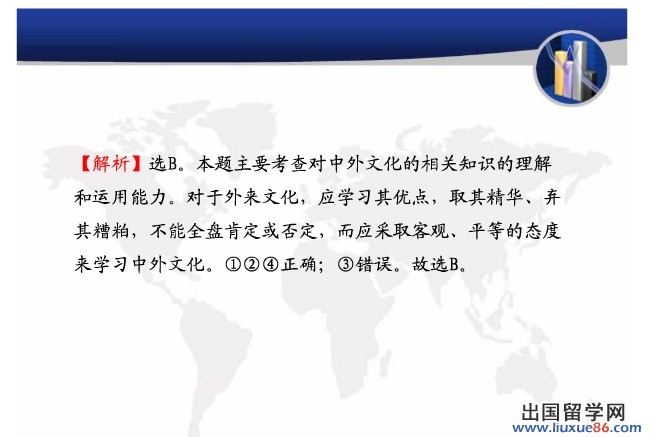 【解析】选B。本题主要考查对中外文化的相关知识的理解和运用能力。对于外来文化，应学习其优点，取其精华、弃其糟粕，不能全盘肯定或否定，而应采取客观、平等的态度来学习中外文化。①②④正确；③错误。故选B。

出国留学网
www.liuxue86.com